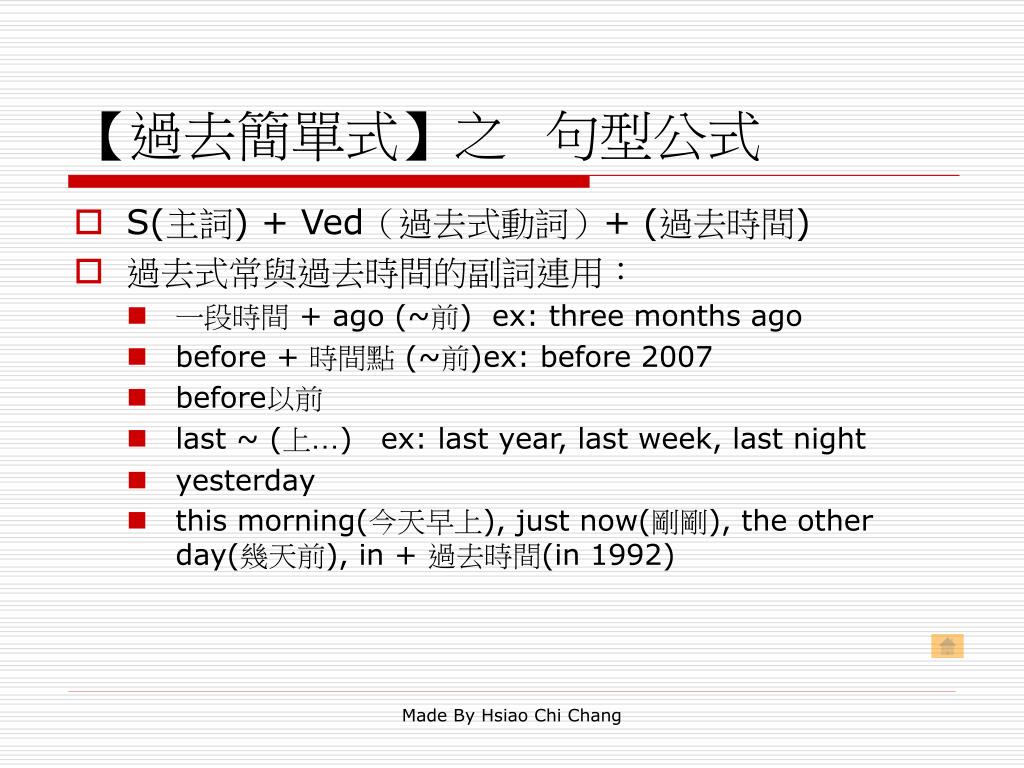 【過去簡單式】之 句型公式

S(主詞) + Ved（過去式動詞）+ (過去時間)

過去式常與過去時間的副詞連用：

一段時間 + ago (~前) ex: three months ago

before + 時間點 (~前)ex: before 2007

before以前

last ~ (上…) ex: last year, last week, last night

yesterday

this morning(今天早上), just now(剛剛), the other day(幾天前), in + 過去時間(in 1992)

Made By Hsiao Chi Chang